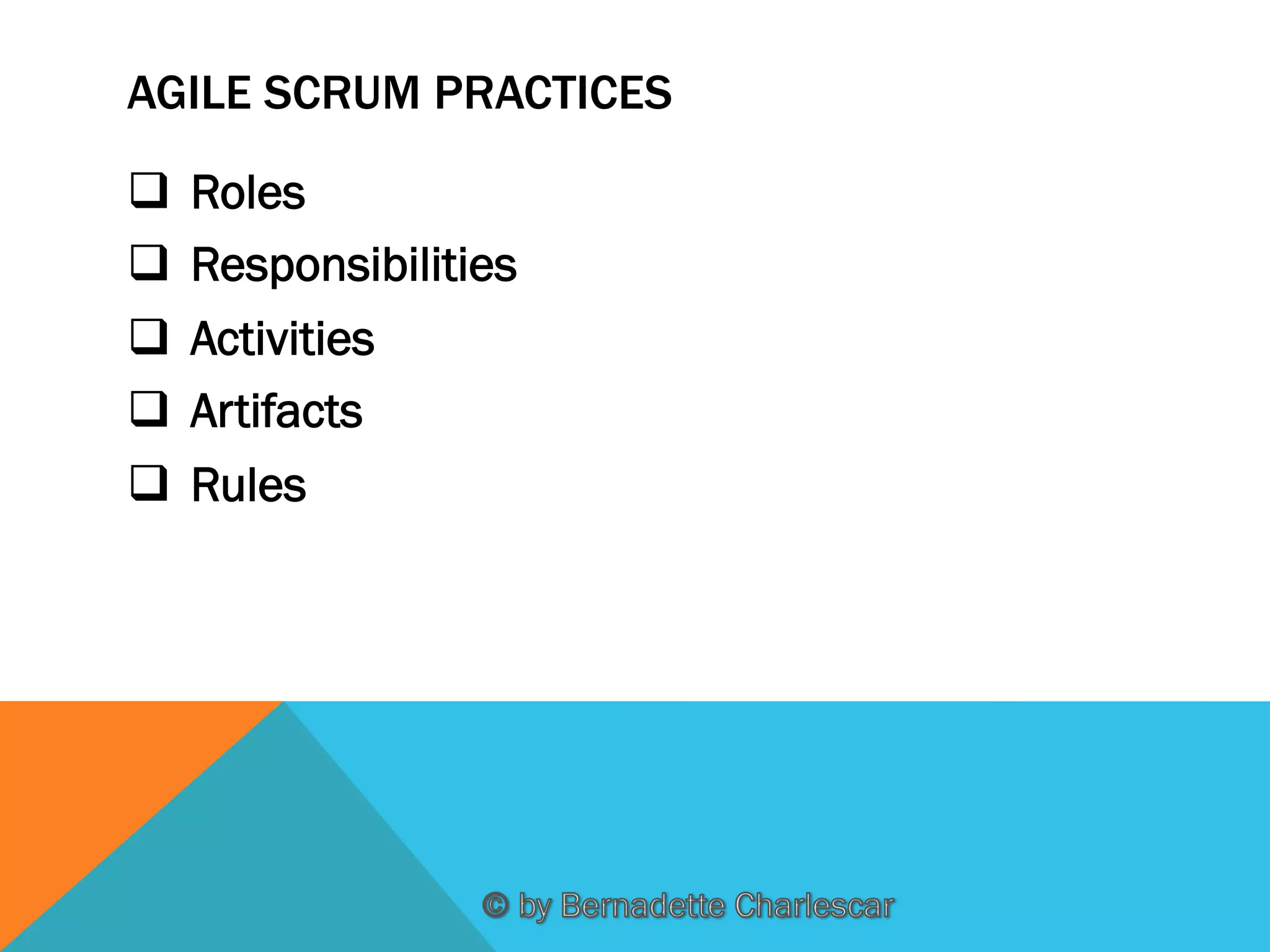 AGILE SCRUM PRACTICES

❑ Roles
❑ Responsibilities
❑ Activities
❑ Artifacts
❑ Rules

© by Bernadette Charlescar